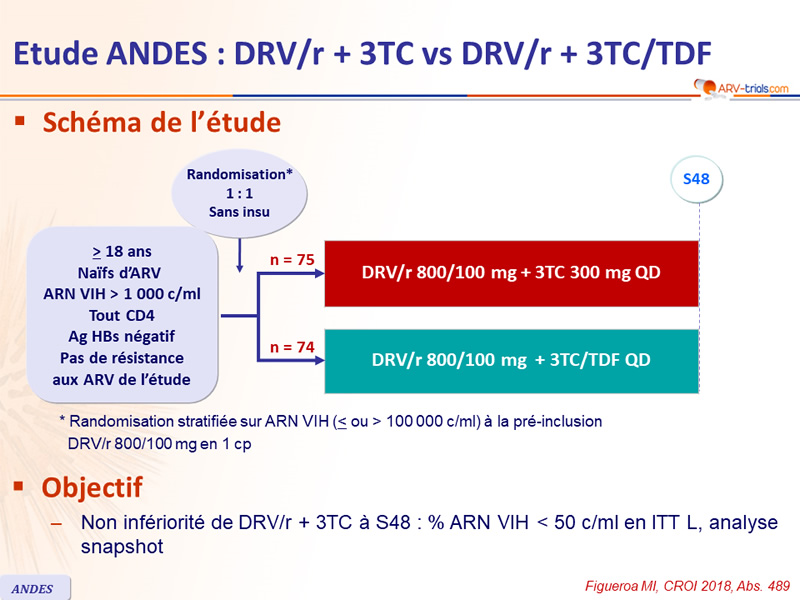 Etude ANDES : DRV/r + 3TC vs DRV/r + 3TC/TDF

ARV-trials.com

▪ Schéma de l'étude

Randomisation*
1 : 1
Sans insu

S48

$\geq$ 18 ans
Naïfs d'ARV
ARN VIH > 1 000 c/ml
Tout CD4
Ag HBs négatif
Pas de résistance aux ARV de l'étude

n = 75

DRV/r 800/100 mg + 3TC 300 mg QD

n = 74

DRV/r 800/100 mg + 3TC/TDF QD

* Randomisation stratifiée sur ARN VIH ($\leq$ ou > 100 000 c/ml) à la pré-inclusion
DRV/r 800/100 mg en 1 cp

▪ Objectif

– Non infériorité de DRV/r + 3TC à S48 : % ARN VIH < 50 c/ml en ITT L, analyse snapshot

ANDES

Figueroa MI, CROI 2018, Abs. 489